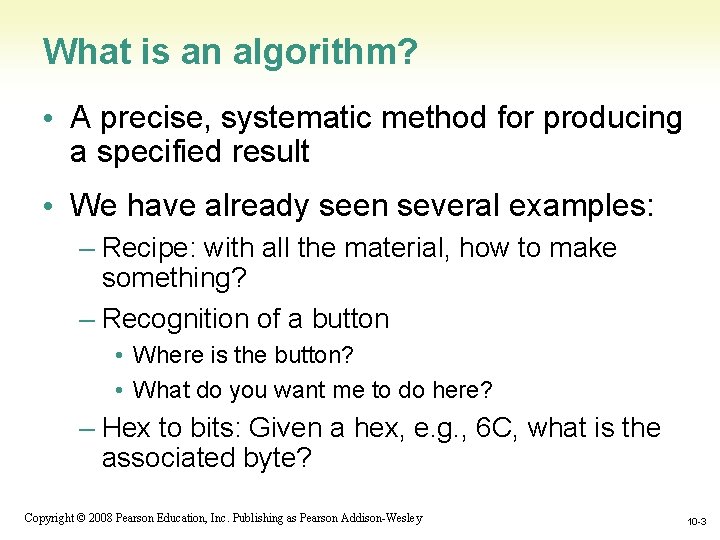 What is an algorithm?

• A precise, systematic method for producing a specified result

• We have already seen several examples:
– Recipe: with all the material, how to make something?
– Recognition of a button
• Where is the button?
• What do you want me to do here?
– Hex to bits: Given a hex, e.g., 6C, what is the associated byte?

Copyright © 2008 Pearson Education, Inc. Publishing as Pearson Addison-Wesley

10-3